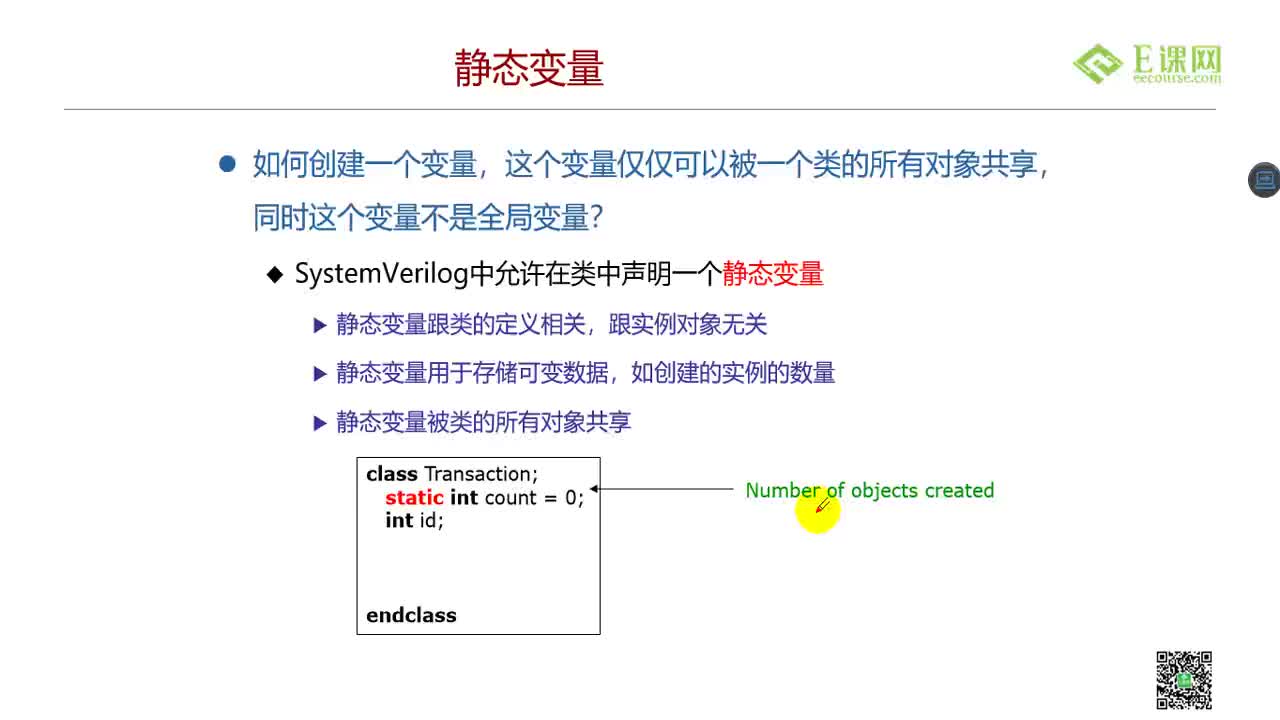 静态变量

E课网
eecourse.com

● 如何创建一个变量，这个变量仅仅可以被一个类的所有对象共享，同时这个变量不是全局变量？

◆ SystemVerilog中允许在类中声明一个静态变量

▶ 静态变量跟类的定义相关，跟实例对象无关

▶ 静态变量用于存储可变数据，如创建的实例的数量

▶ 静态变量被类的所有对象共享

class Transaction;
  static int count = 0;
  int id;

endclass

Number of objects created